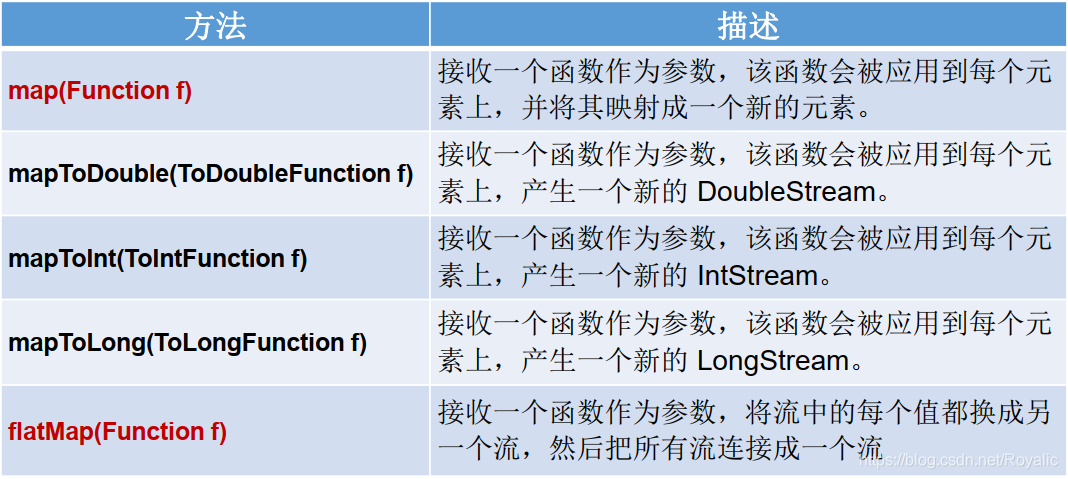 | 方法 | 描述 |
|---|---|
| map(Function f) | 接收一个函数作为参数，该函数会被应用到每个元素上，并将其映射成一个新的元素。 |
| mapToDouble(ToDoubleFunction f) | 接收一个函数作为参数，该函数会被应用到每个元素上，产生一个新的 DoubleStream。 |
| mapToInt(ToIntFunction f) | 接收一个函数作为参数，该函数会被应用到每个元素上，产生一个新的 IntStream。 |
| mapToLong(ToLongFunction f) | 接收一个函数作为参数，该函数会被应用到每个元素上，产生一个新的 LongStream。 |
| flatMap(Function f) | 接收一个函数作为参数，将流中的每个值都换成另一个流，然后把所有流连接成一个流 |

https://blog.csdn.net/Royalic